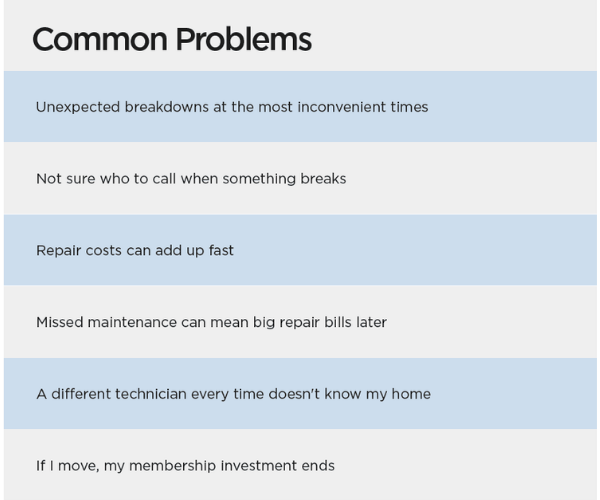 Common Problems

Unexpected breakdowns at the most inconvenient times

Not sure who to call when something breaks

Repair costs can add up fast

Missed maintenance can mean big repair bills later

A different technician every time doesn't know my home

If I move, my membership investment ends